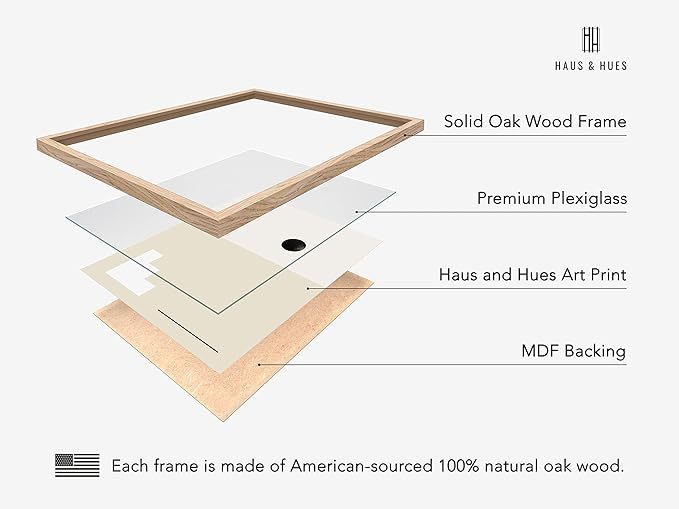 HH
HAUS & HUES

Solid Oak Wood Frame

Premium Plexiglass

Haus and Hues Art Print

MDF Backing

Each frame is made of American-sourced 100% natural oak wood.